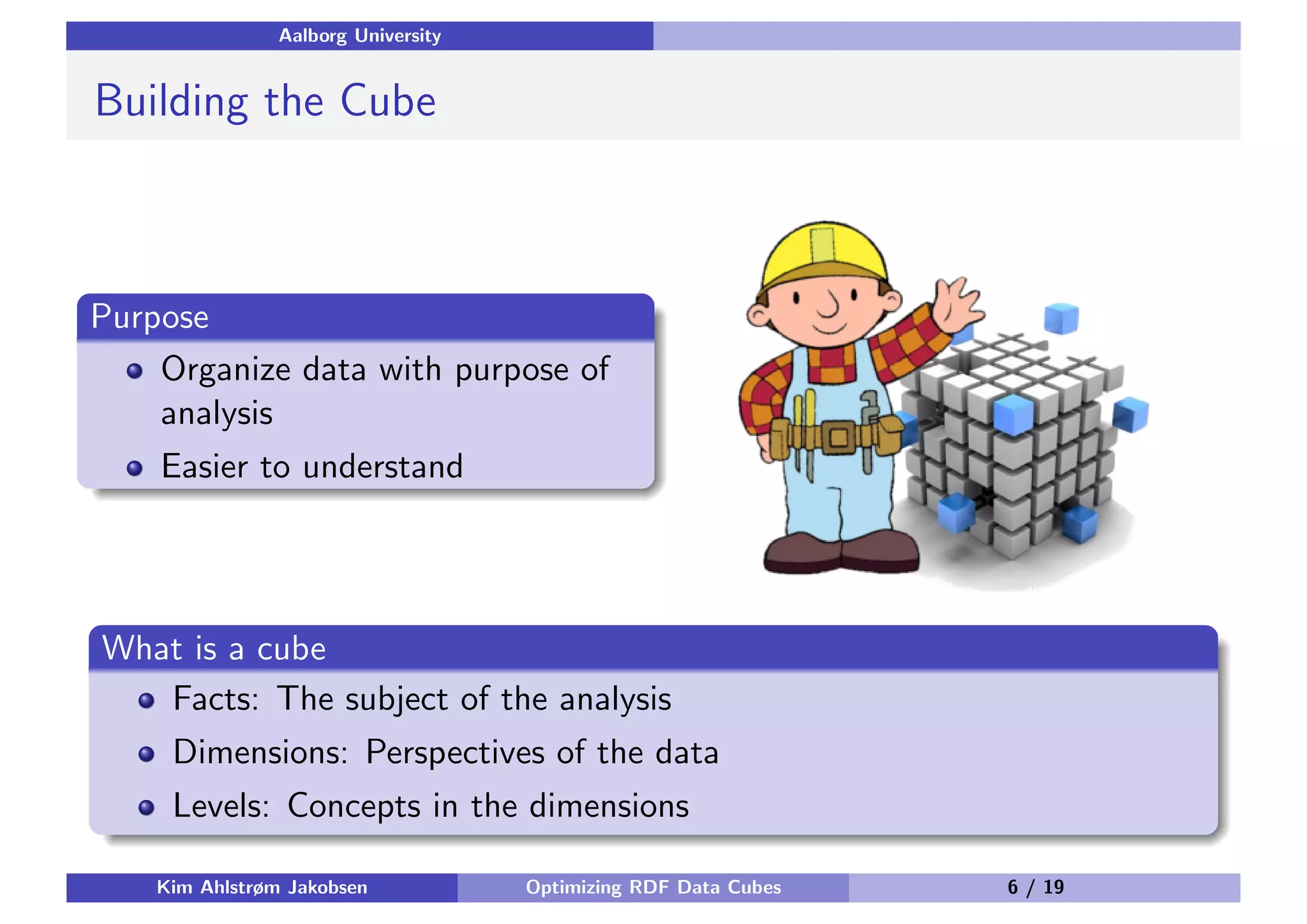 Aalborg University

Building the Cube

Purpose

- Organize data with purpose of analysis
- Easier to understand

What is a cube

- Facts: The subject of the analysis
- Dimensions: Perspectives of the data
- Levels: Concepts in the dimensions

Kim Ahlstrøm Jakobsen Optimizing RDF Data Cubes 6 / 19